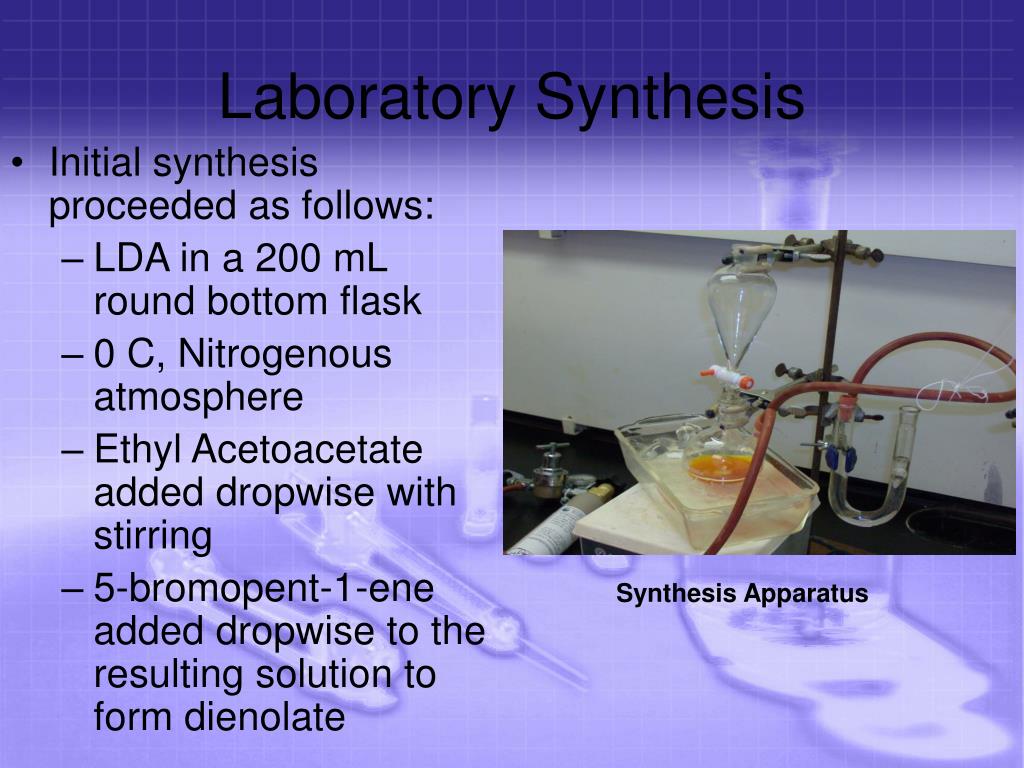 Laboratory Synthesis

• Initial synthesis proceeded as follows:
– LDA in a 200 mL round bottom flask
– 0 C, Nitrogenous atmosphere
– Ethyl Acetoacetate added dropwise with stirring
– 5-bromopent-1-ene added dropwise to the resulting solution to form dienolate

Synthesis Apparatus